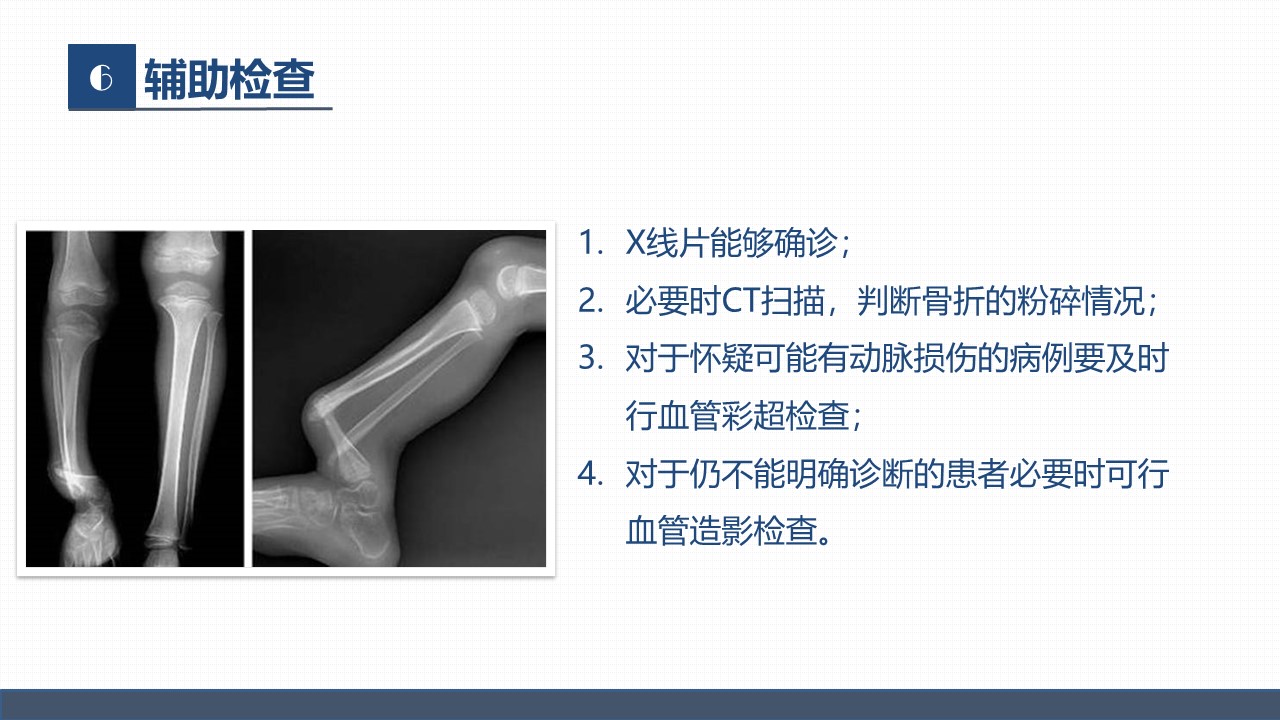 6 辅助检查

1. X线片能够确诊；
2. 必要时CT扫描，判断骨折的粉碎情况；
3. 对于怀疑可能有动脉损伤的病例要及时行血管彩超检查；
4. 对于仍不能明确诊断的患者必要时可行血管造影检查。